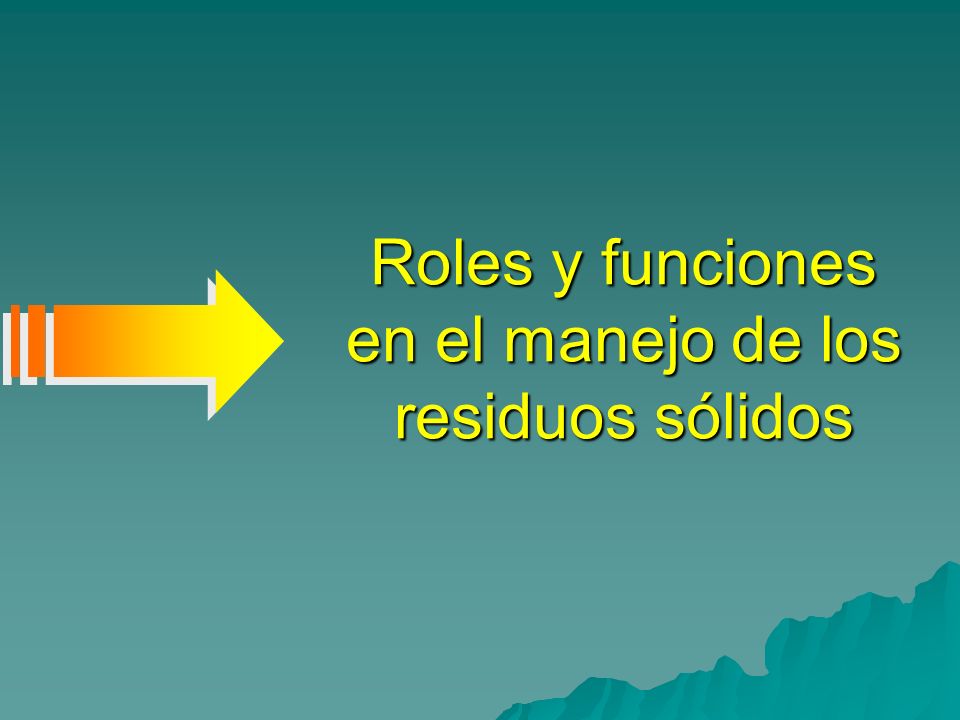 Roles y funciones en el manejo de los residuos sólidos